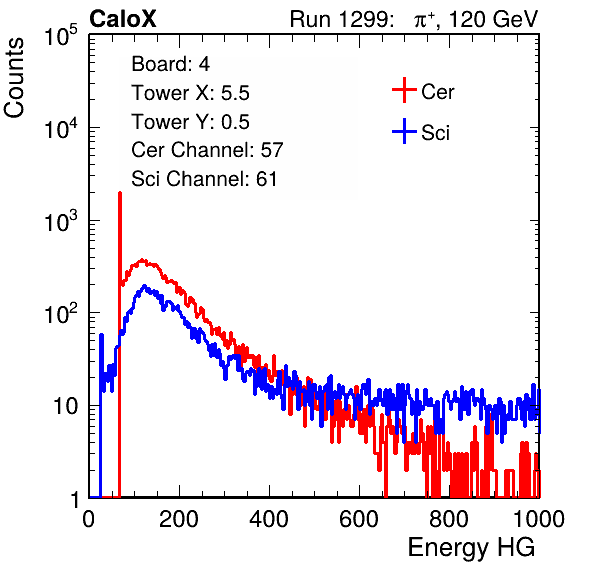 CaloX

Run 1299: $\pi^+$, 120 GeV

Counts

$10^5$

$10^4$

$10^3$

$10^2$

10

1

Board: 4

Tower X: 5.5

Tower Y: 0.5

Cer Channel: 57

Sci Channel: 61

Cer

Sci

0

200

400

600

800

1000

Energy HG